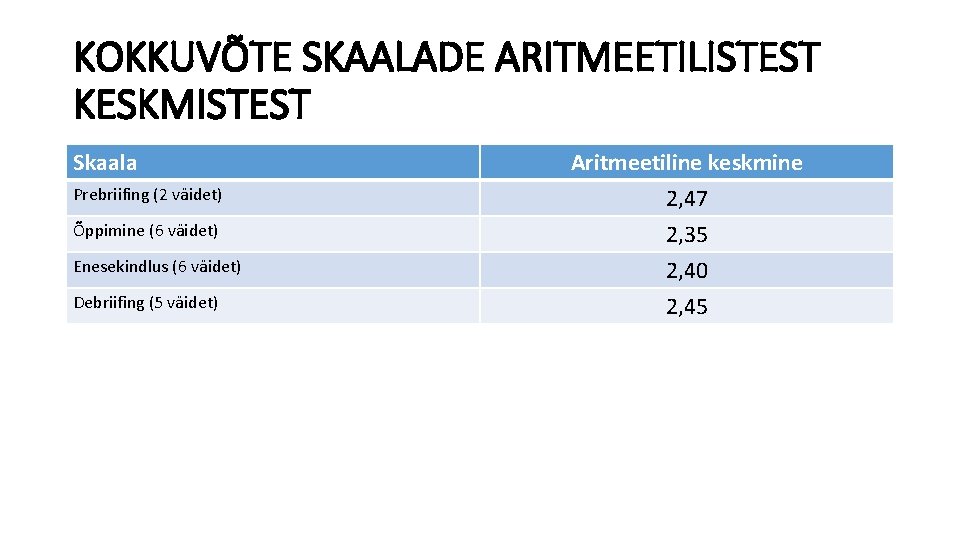 KOKKUVÕTE SKAALADE ARITMEETILISTEST KESKMISTEST

| Skaala | Aritmeetiline keskmine |
|---|---|
| Prebriifing (2 väidet) | 2,47 |
| Õppimine (6 väidet) | 2,35 |
| Enesekindlus (6 väidet) | 2,40 |
| Debriifing (5 väidet) | 2,45 |